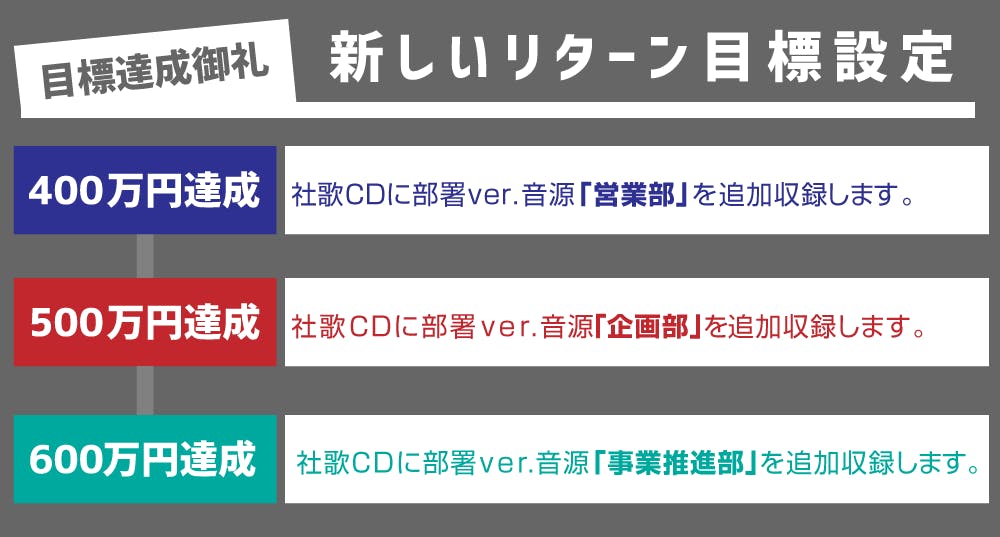 目標達成御礼

新しいリターン目標設定

400万円達成

社歌CDに部署ver.音源「営業部」を追加収録します。

500万円達成

社歌CDに部署ver.音源「企画部」を追加収録します。

600万円達成

社歌CDに部署ver.音源「事業推進部」を追加収録します。